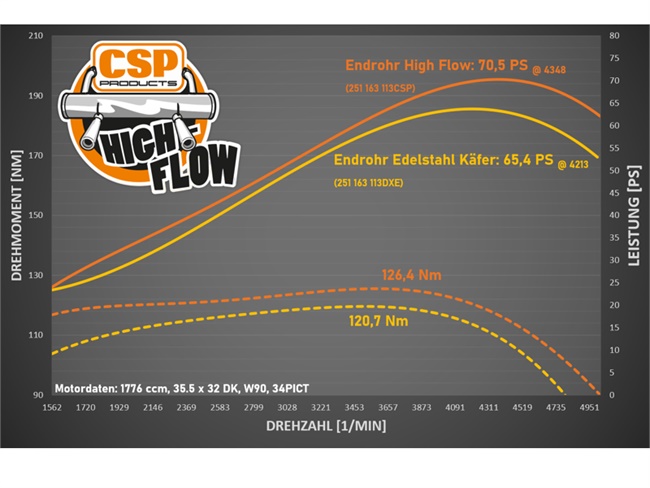 CSP PRODUCTS

HIGH-FLOW

Endrohr High Flow: 70,5 PS @ 4348
(251 163 113CSP)

Endrohr Edelstahl Käfer: 65,4 PS @ 4213
(251 163 113DXE)

126,4 Nm

120,7 Nm

Motordaten: 1776 ccm, 35.5 x 32 DK, W90, 34PICT

DREHMOMENT [NM]

210
190
170
150
130
110
90

LEISTUNG [PS]

80
75
70
65
60
55
50
45
40
35
30
25
20
15
10
5
0

1562 1720 1929 2146 2369 2583 2799 3028 3221 3453 3657 3873 4091 4311 4519 4735 4951

DREHZAHL [1/MIN]